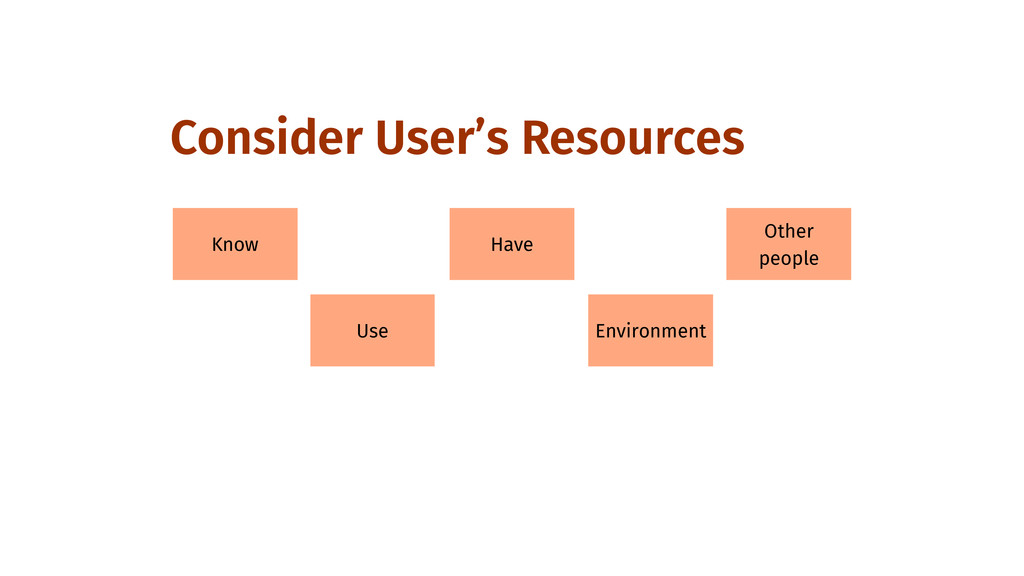 Consider User’s Resources

Know

Use

Have

Environment

Other people